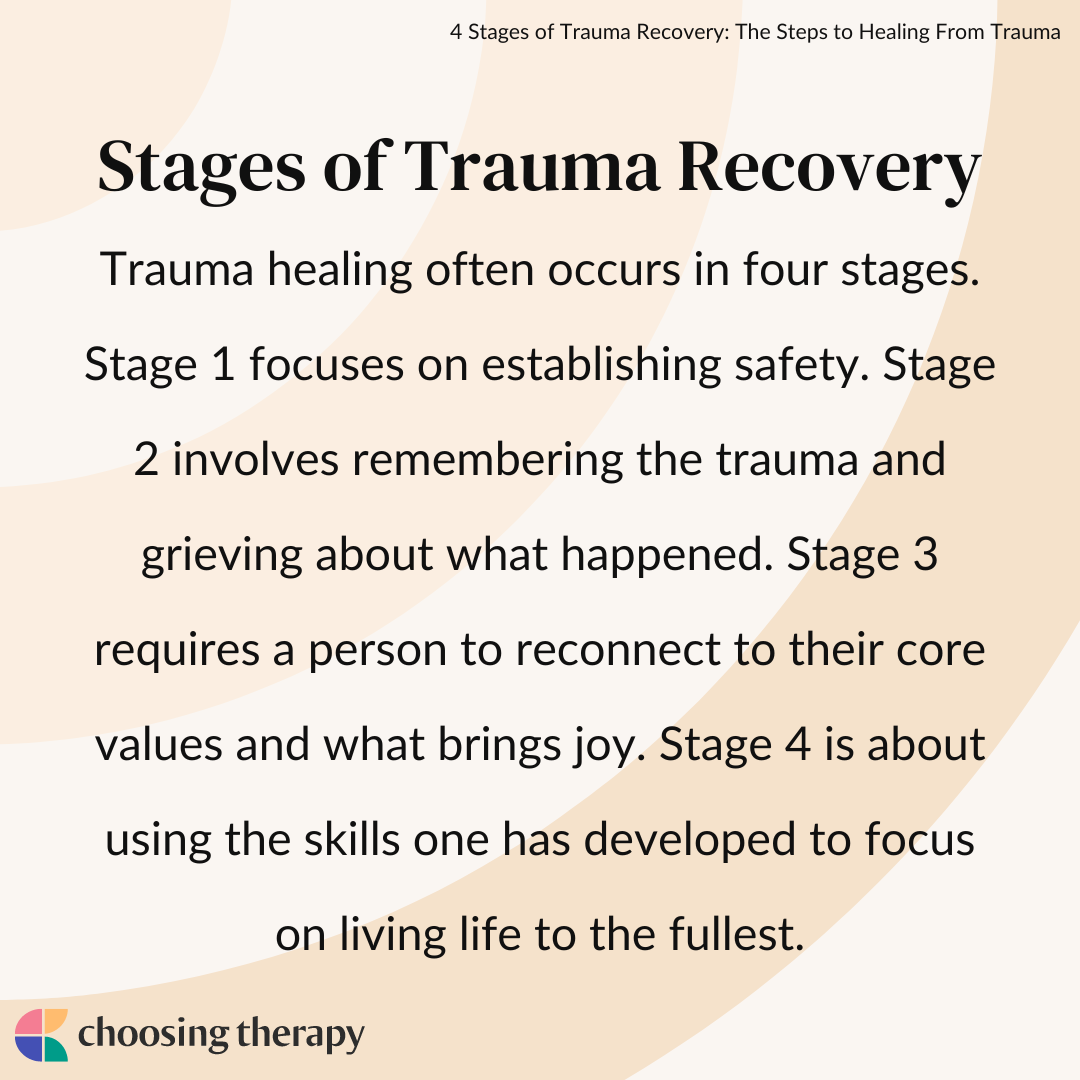 4 Stages of Trauma Recovery: The Steps to Healing From Trauma

Stages of Trauma Recovery

Trauma healing often occurs in four stages. Stage 1 focuses on establishing safety. Stage 2 involves remembering the trauma and grieving about what happened. Stage 3 requires a person to reconnect to their core values and what brings joy. Stage 4 is about using the skills one has developed to focus on living life to the fullest.

choosing therapy